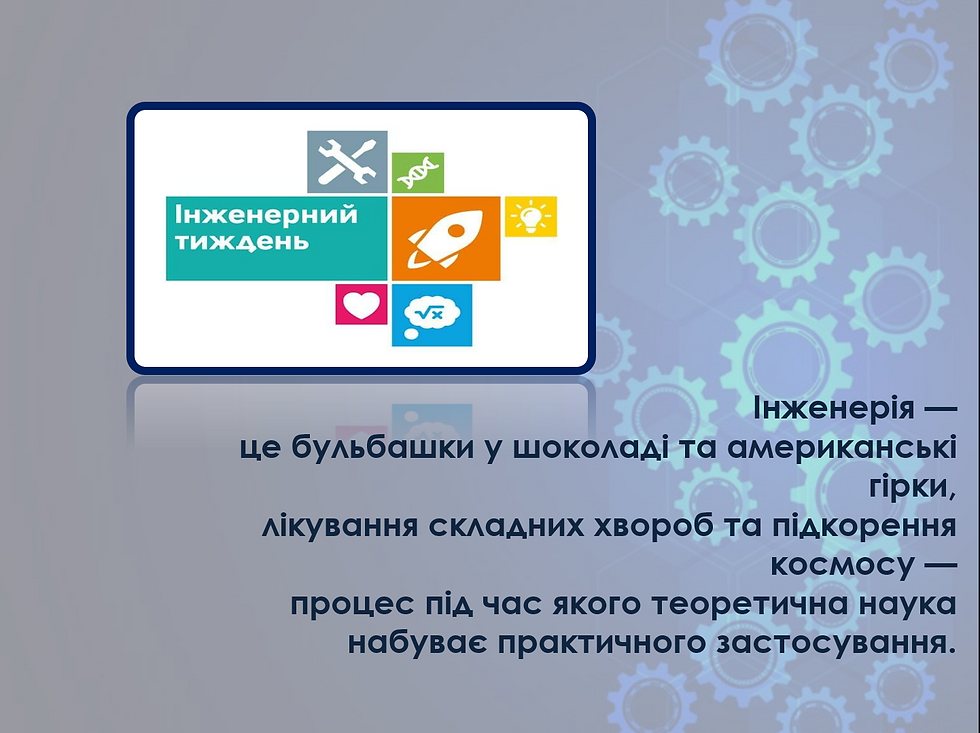 Інженерний тиждень

$\sqrt{x}$

Інженерія —
це бульбашки у шоколаді та американські гірки,
лікування складних хвороб та підкорення космосу —
процес під час якого теоретична наука набуває практичного застосування.